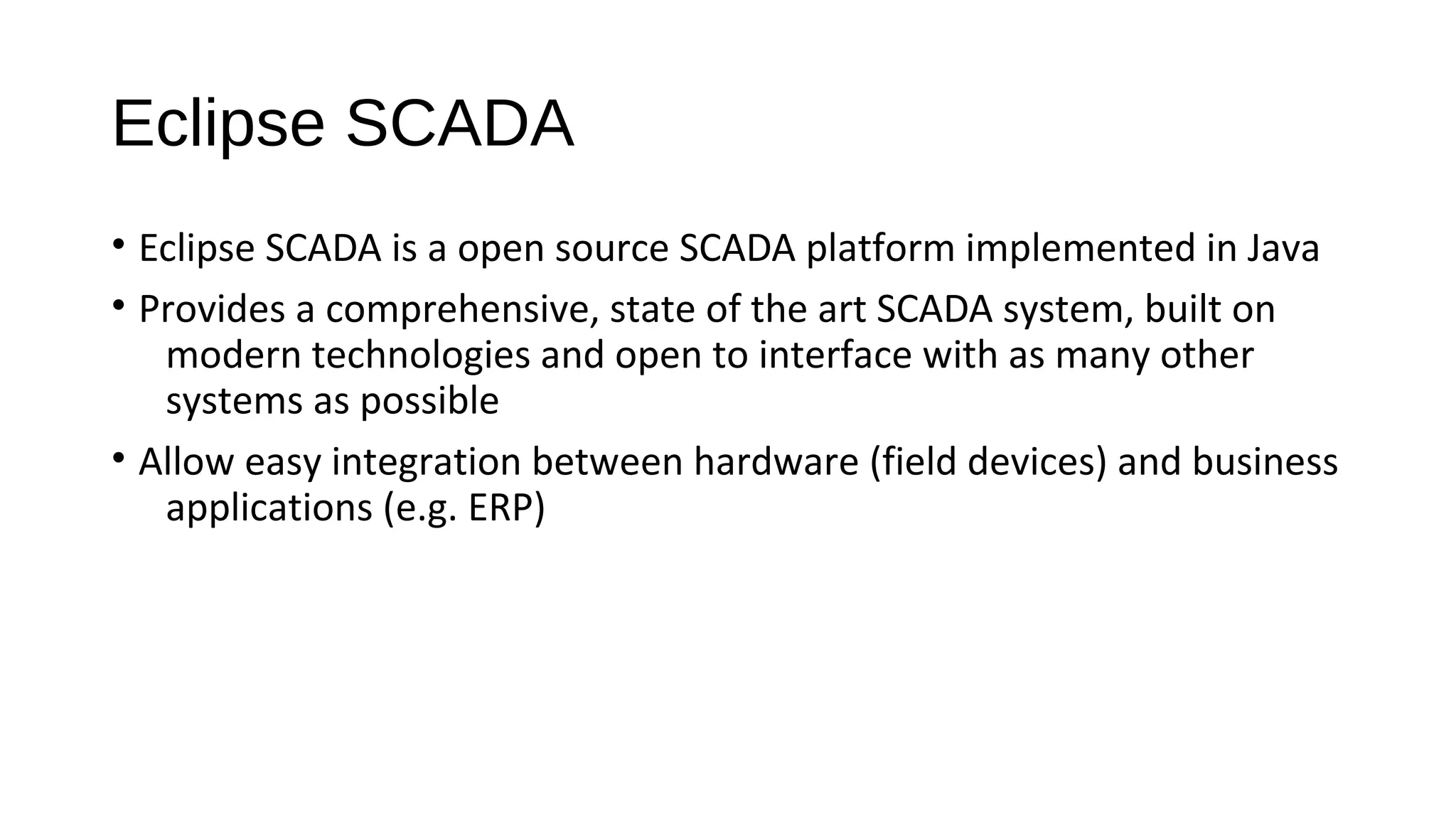 Eclipse SCADA

• Eclipse SCADA is a open source SCADA platform implemented in Java

• Provides a comprehensive, state of the art SCADA system, built on modern technologies and open to interface with as many other systems as possible

• Allow easy integration between hardware (field devices) and business applications (e.g. ERP)